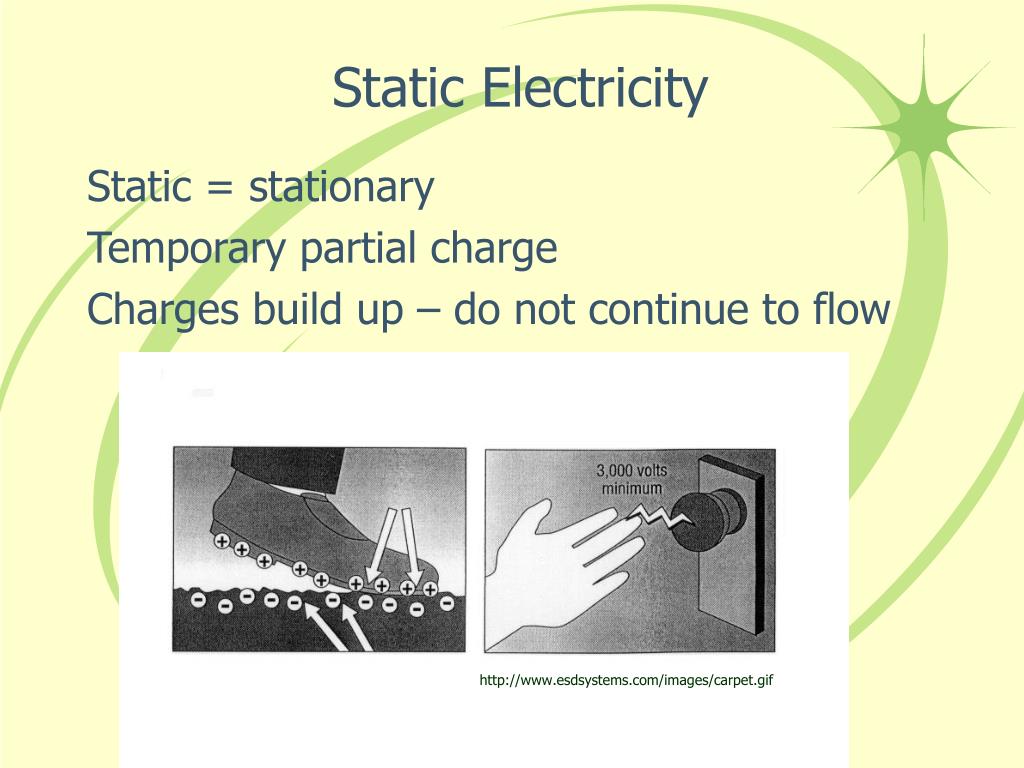 Static Electricity

Static = stationary

Temporary partial charge

Charges build up – do not continue to flow

3,000 volts minimum

http://www.esdsystems.com/images/carpet.gif